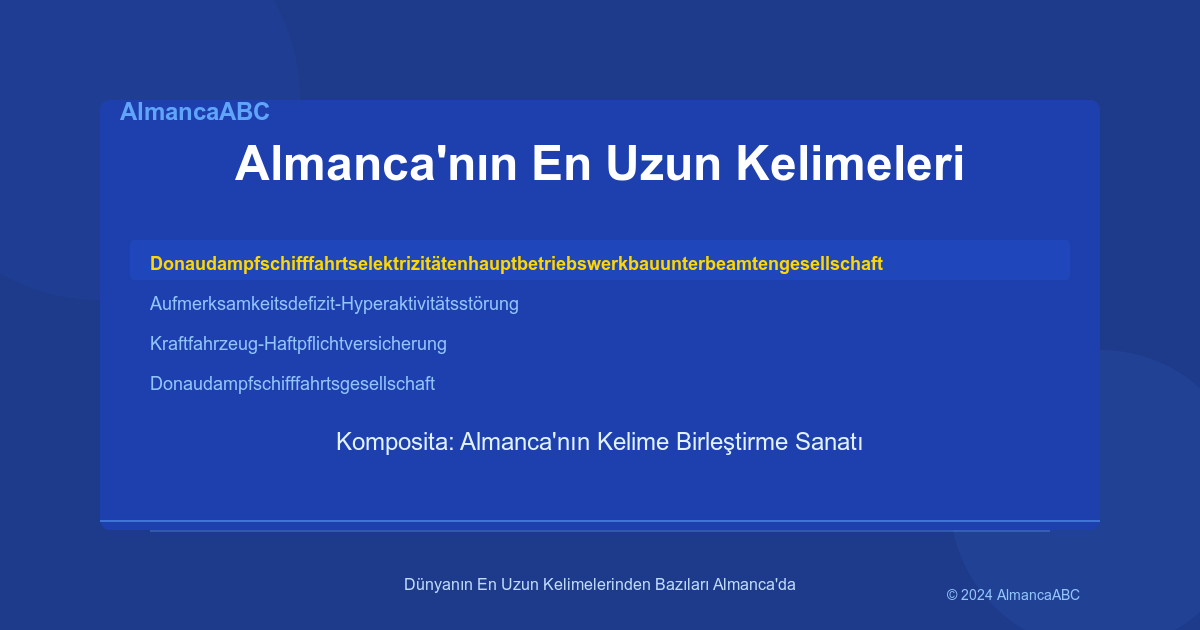 AlmancaABC

Almanca'nın En Uzun Kelimeleri

Donaudampfschifffahrtselektrizitätenhauptbetriebswerkbauunterbeamtengesellschaft

Aufmerksamkeitsdefizit-Hyperaktivitätsstörung

Kraftfahrzeug-Haftpflichtversicherung

Donaudampfschifffahrtsgesellschaft

Komposita: Almanca'nın Kelime Birleştirme Sanatı

Dünyanın En Uzun Kelimelerinden Bazıları Almanca'da

© 2024 AlmancaABC